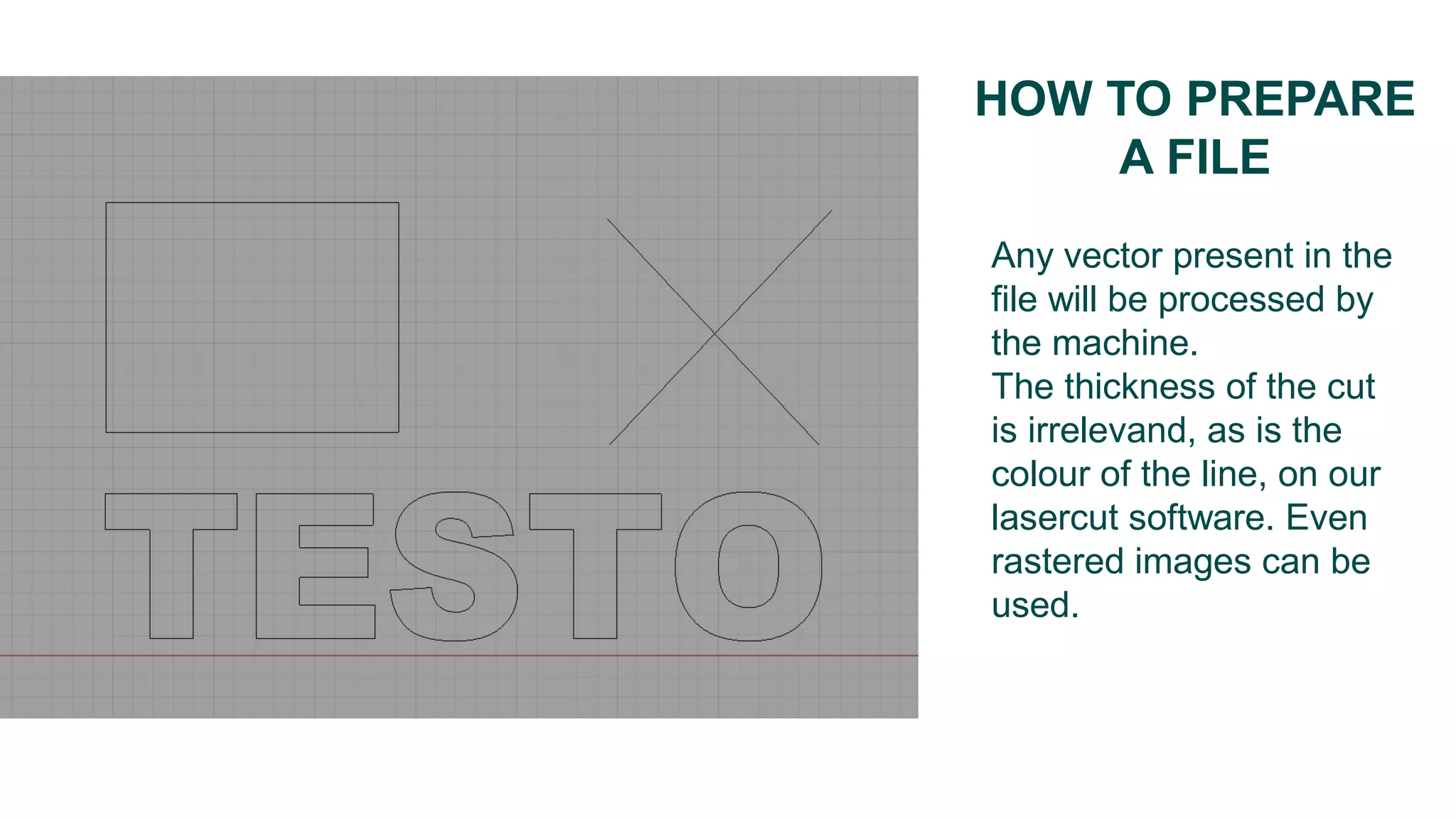 TESTO

HOW TO PREPARE A FILE

Any vector present in the file will be processed by the machine.
The thickness of the cut is irrelevand, as is the colour of the line, on our lasercut software. Even rastered images can be used.